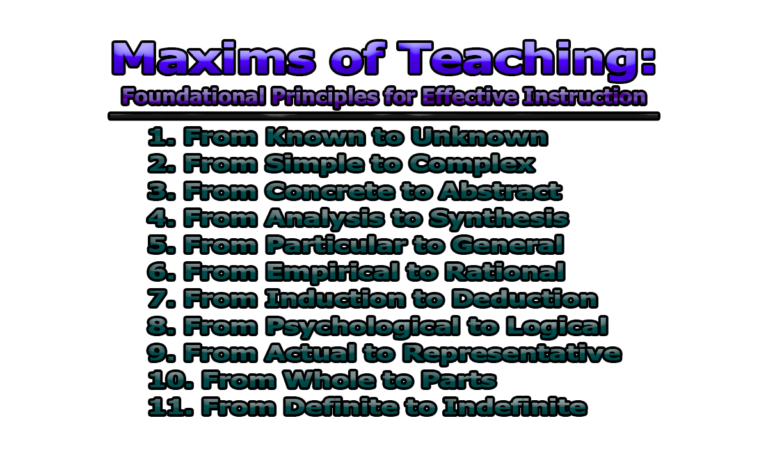 Maxims of Teaching:
Foundational Principles for Effective Instruction

1. From Known to Unknown
2. From Simple to Complex
3. From Concrete to Abstract
4. From Analysis to Synthesis
5. From Particular to General
6. From Empirical to Rational
7. From Induction to Deduction
8. From Psychological to Logical
9. From Actual to Representative
10. From Whole to Parts
11. From Definite to Indefinite